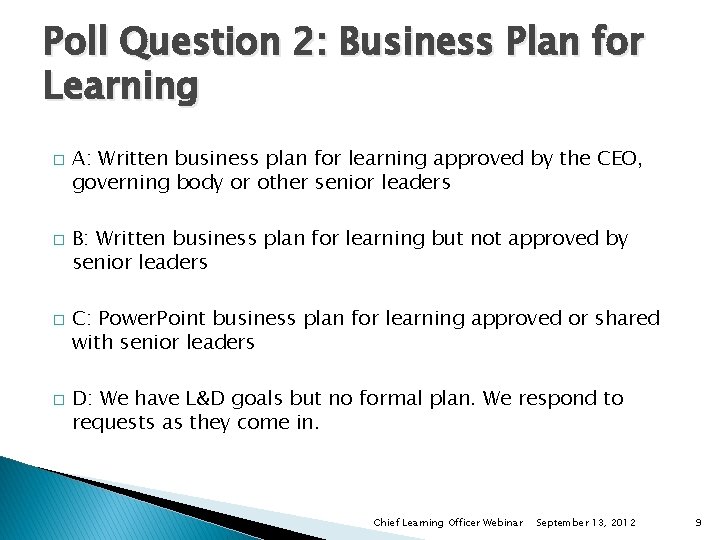 Poll Question 2: Business Plan for Learning

□ A: Written business plan for learning approved by the CEO, governing body or other senior leaders

□ B: Written business plan for learning but not approved by senior leaders

□ C: PowerPoint business plan for learning approved or shared with senior leaders

□ D: We have L&D goals but no formal plan. We respond to requests as they come in.

Chief Learning Officer Webinar September 13, 2012 9